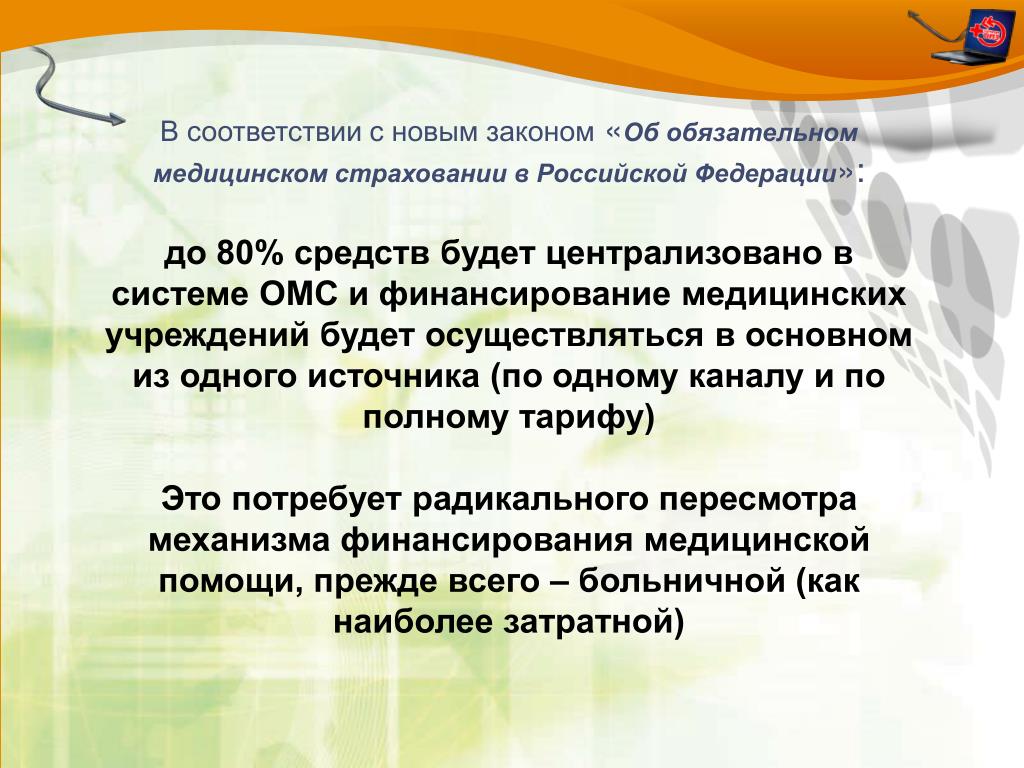 В соответствии с новым законом «Об обязательном медицинском страховании в Российской Федерации»:

до 80% средств будет централизовано в системе ОМС и финансирование медицинских учреждений будет осуществляться в основном из одного источника (по одному каналу и по полному тарифу)

Это потребует радикального пересмотра механизма финансирования медицинской помощи, прежде всего – больничной (как наиболее затратной)